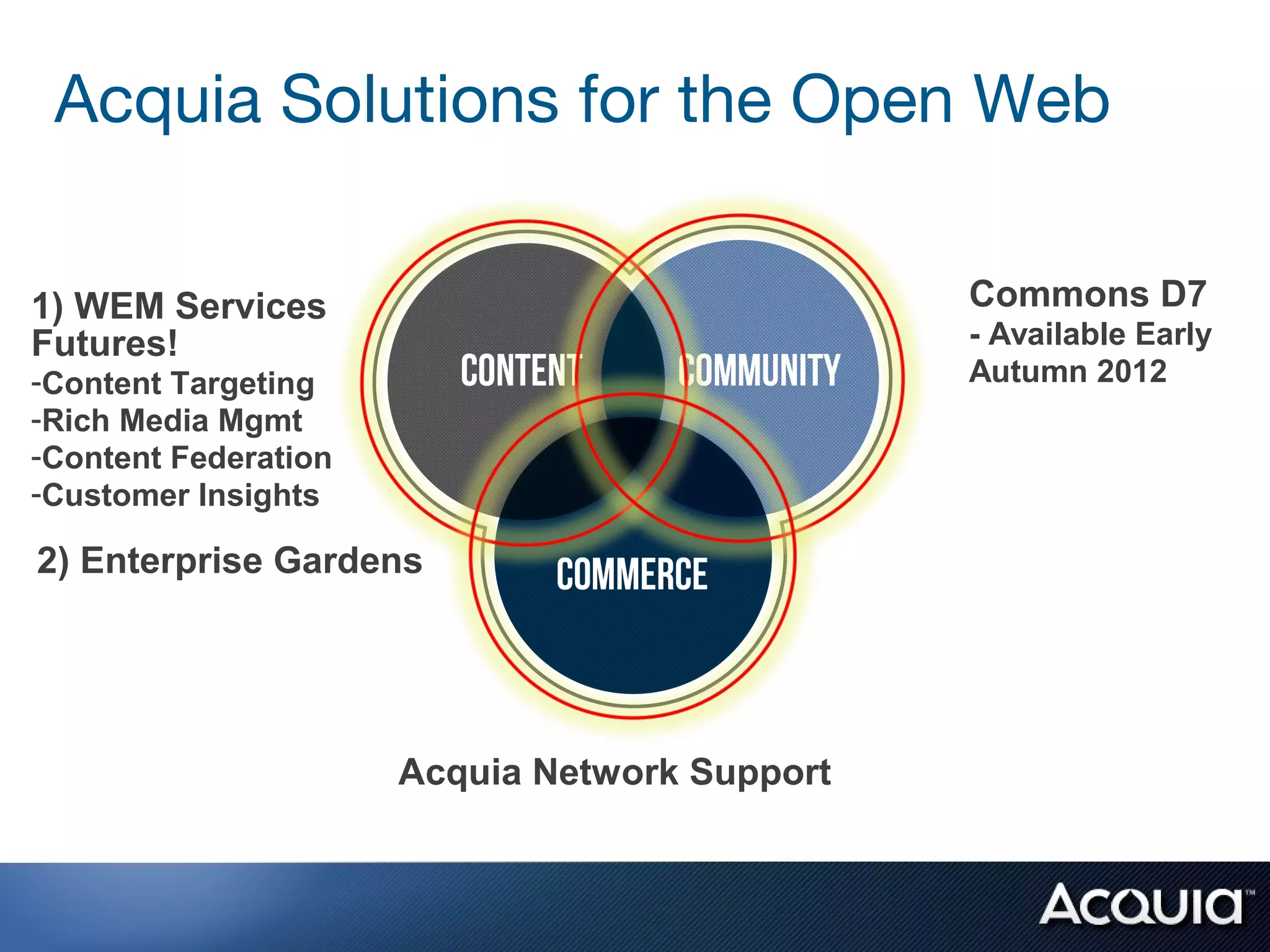 Acquia Solutions for the Open Web

1) WEM Services Futures!
-Content Targeting
-Rich Media Mgmt
-Content Federation
-Customer Insights

2) Enterprise Gardens

CONTENT

COMMUNITY

COMMERCE

Commons D7
- Available Early Autumn 2012

Acquia Network Support

ACQUIA™